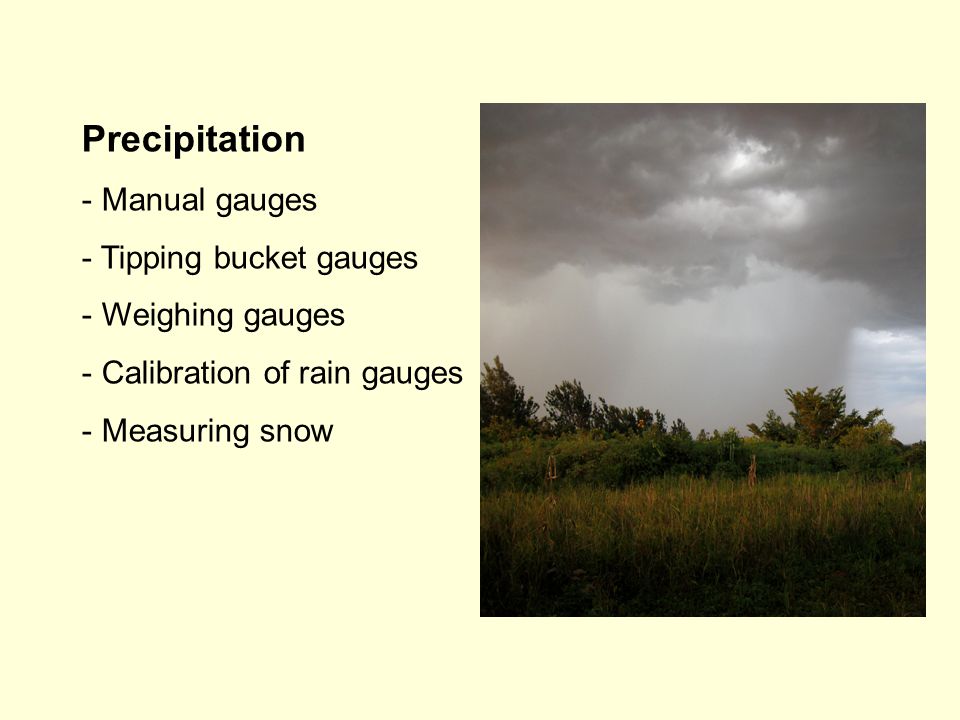 Precipitation

- Manual gauges

- Tipping bucket gauges

- Weighing gauges

- Calibration of rain gauges

- Measuring snow